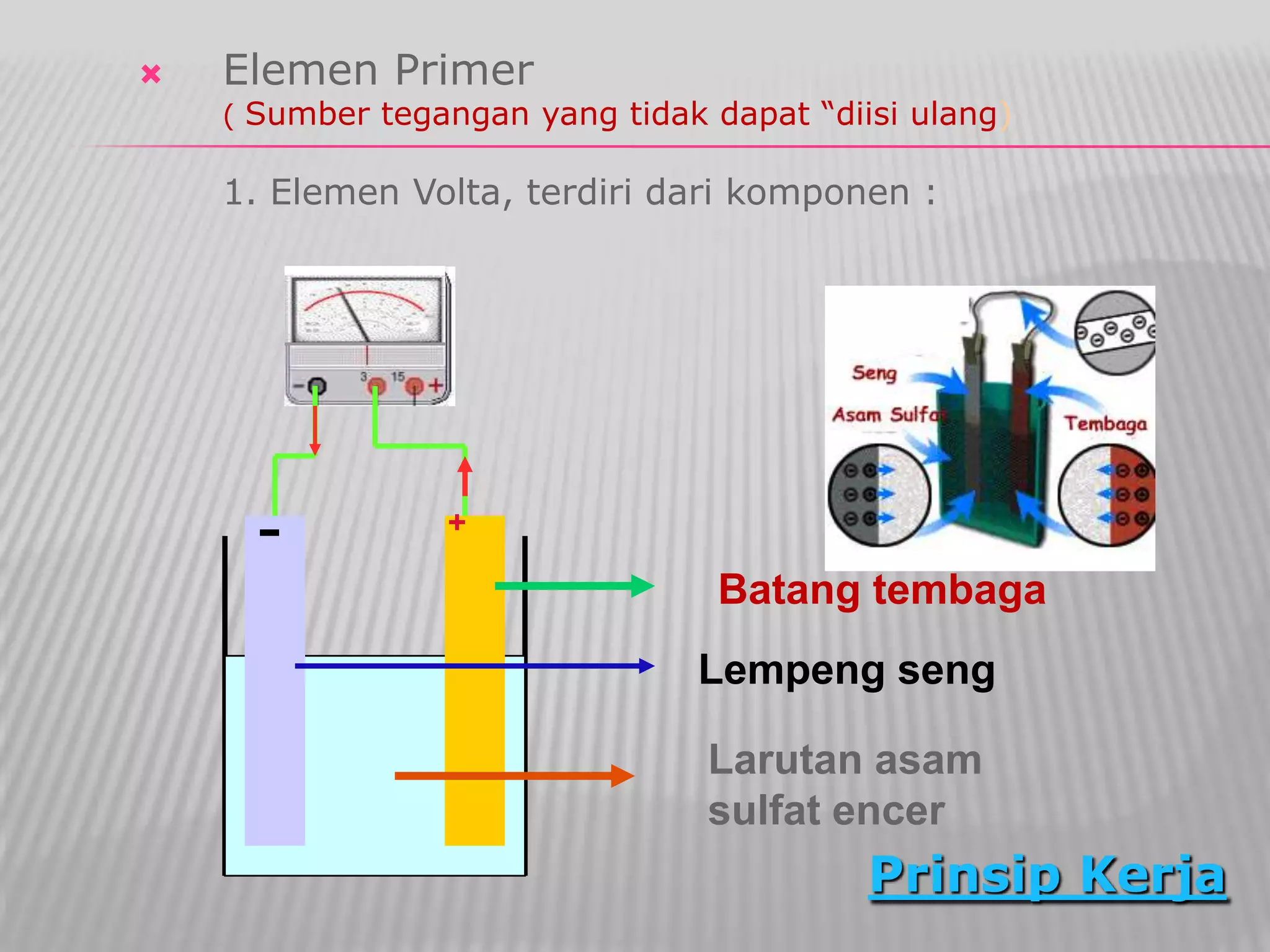 Elemen Primer
( Sumber tegangan yang tidak dapat “diisi ulang)

1. Elemen Volta, terdiri dari komponen :

− 3 15 +

−
+

Seng
Asam Sulfat
Tembaga

Batang tembaga

Lempeng seng

Larutan asam sulfat encer

Prinsip Kerja